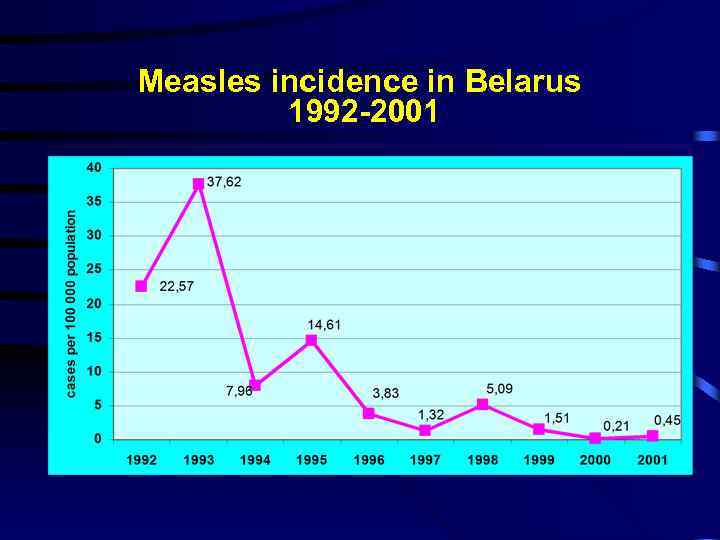 Measles incidence in Belarus
1992-2001

cases per 100 000 population

40
35
30
25
20
15
10
5
0

22,57
37,62
7,96
14,61
3,83
1,32
5,09
1,51
0,21
0,45

1992 1993 1994 1995 1996 1997 1998 1999 2000 2001